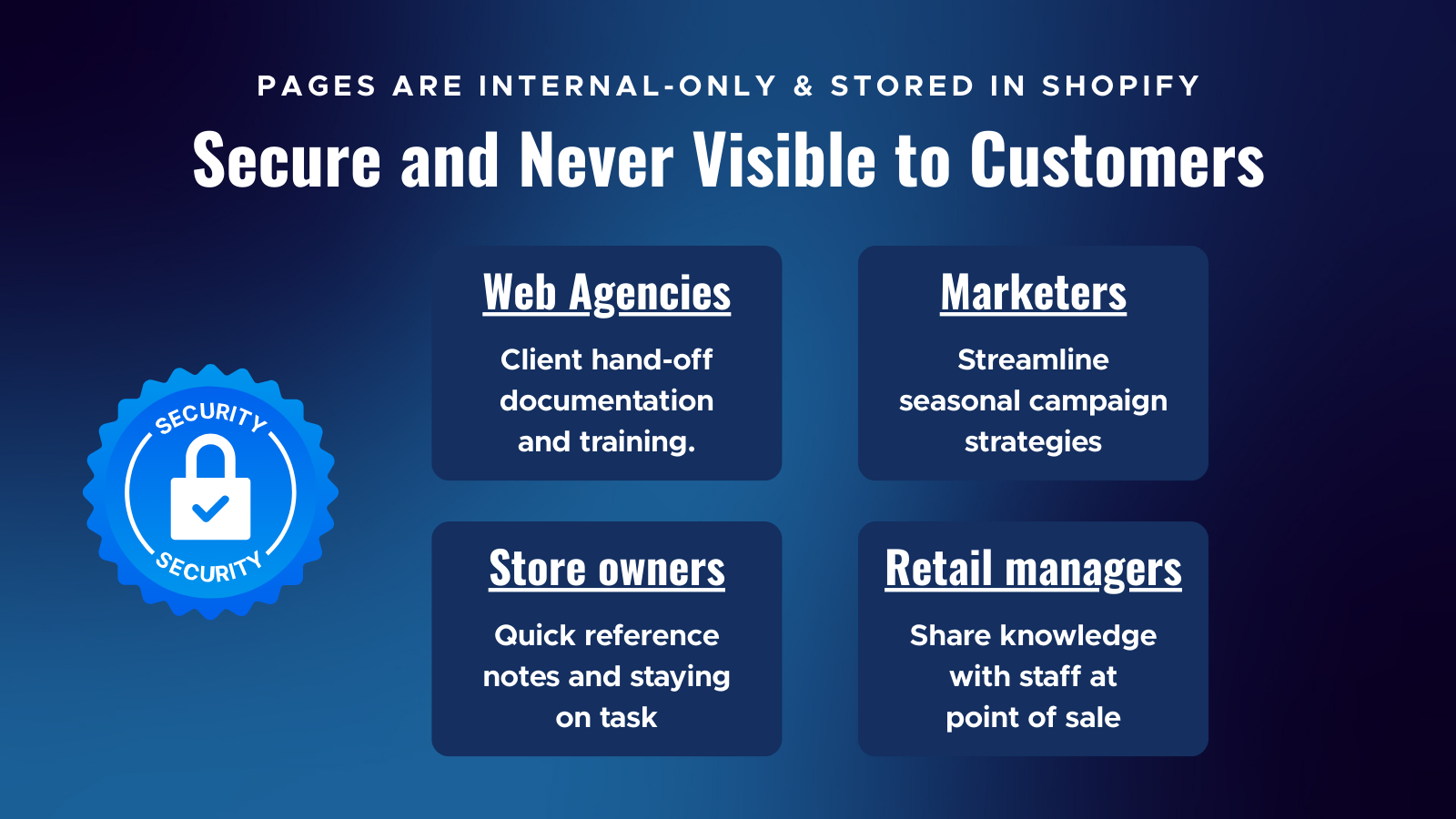 PAGES ARE INTERNAL-ONLY & STORED IN SHOPIFY

Secure and Never Visible to Customers

SECURITY

SECURITY

Web Agencies

Client hand-off documentation and training.

Marketers

Streamline seasonal campaign strategies

Store owners

Quick reference notes and staying on task

Retail managers

Share knowledge with staff at point of sale